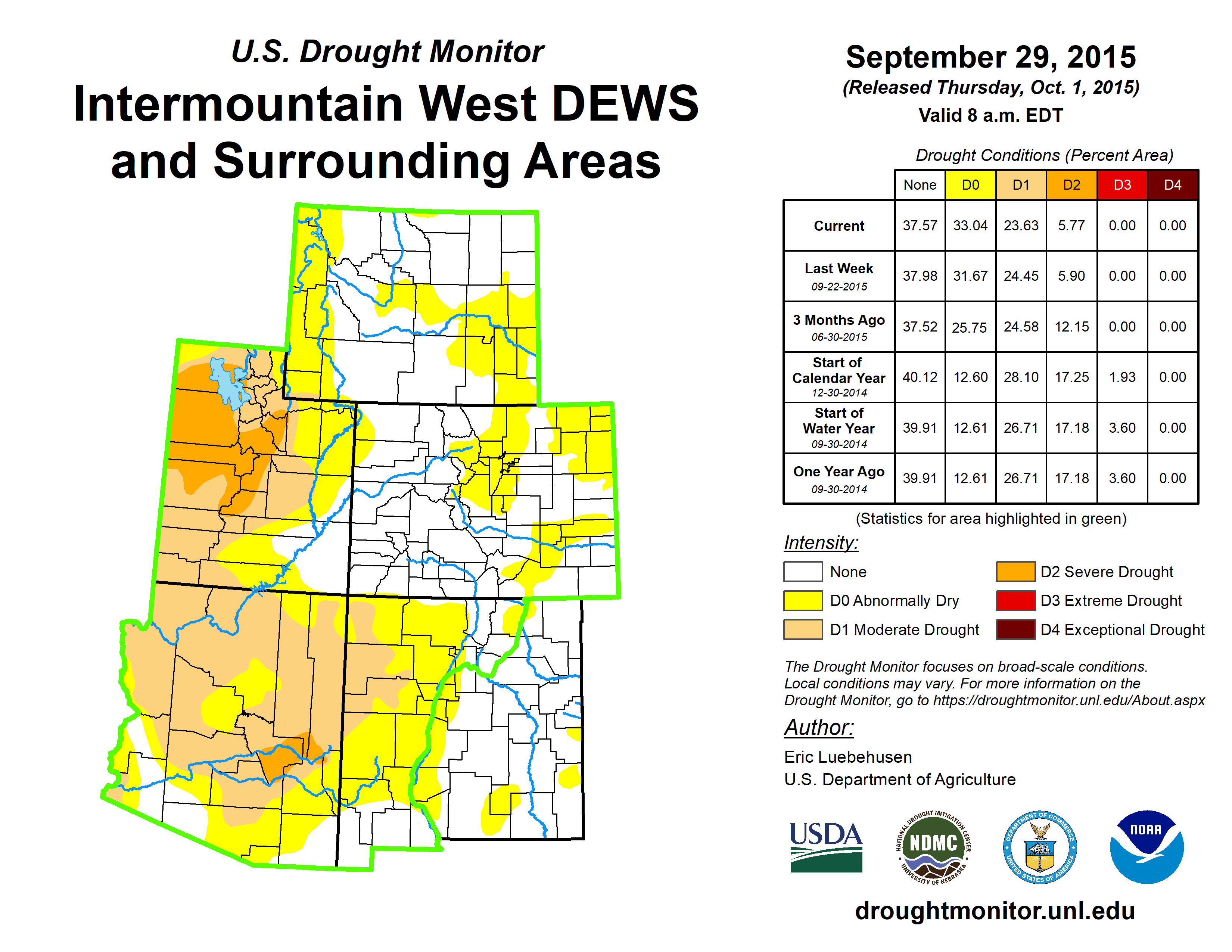 U.S. Drought Monitor

Intermountain West DEWS and Surrounding Areas

September 29, 2015
(Released Thursday, Oct. 1, 2015)
Valid 8 a.m. EDT

Drought Conditions (Percent Area)

| | None | D0 | D1 | D2 | D3 | D4 |
|---|---|---|---|---|---|---|
| Current | 37.57 | 33.04 | 23.63 | 5.77 | 0.00 | 0.00 |
| Last Week 09-22-2015 | 37.98 | 31.67 | 24.45 | 5.90 | 0.00 | 0.00 |
| 3 Months Ago 06-30-2015 | 37.52 | 25.75 | 24.58 | 12.15 | 0.00 | 0.00 |
| Start of Calendar Year 12-30-2014 | 40.12 | 12.60 | 28.10 | 17.25 | 1.93 | 0.00 |
| Start of Water Year 09-30-2014 | 39.91 | 12.61 | 26.71 | 17.18 | 3.60 | 0.00 |
| One Year Ago 09-30-2014 | 39.91 | 12.61 | 26.71 | 17.18 | 3.60 | 0.00 |

(Statistics for area highlighted in green)

Intensity:
None
D0 Abnormally Dry
D1 Moderate Drought
D2 Severe Drought
D3 Extreme Drought
D4 Exceptional Drought

The Drought Monitor focuses on broad-scale conditions. Local conditions may vary. For more information on the Drought Monitor, go to https://droughtmonitor.unl.edu/About.aspx

Author:
Eric Luebehusen
U.S. Department of Agriculture

USDA
NATIONAL DROUGHT MITIGATION CENTER NDMC UNIVERSITY OF NEBRASKA
DEPARTMENT OF COMMERCE UNITED STATES OF AMERICA
NOAA

droughtmonitor.unl.edu